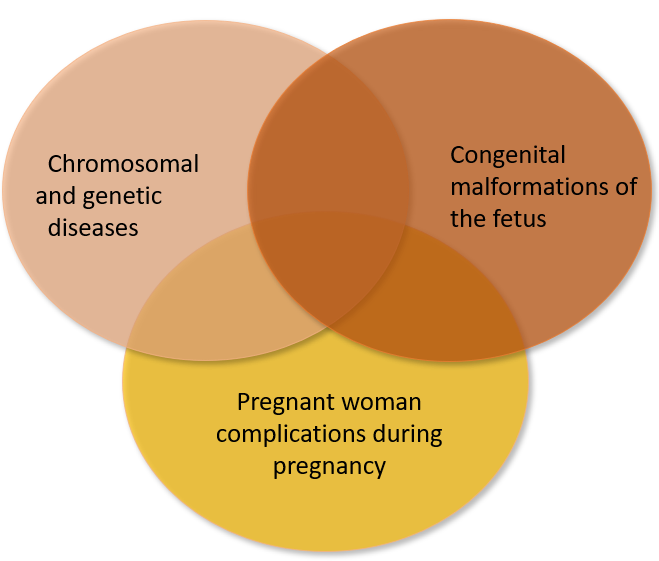 Chromosomal and genetic diseases

Congenital malformations of the fetus

Pregnant woman complications during pregnancy